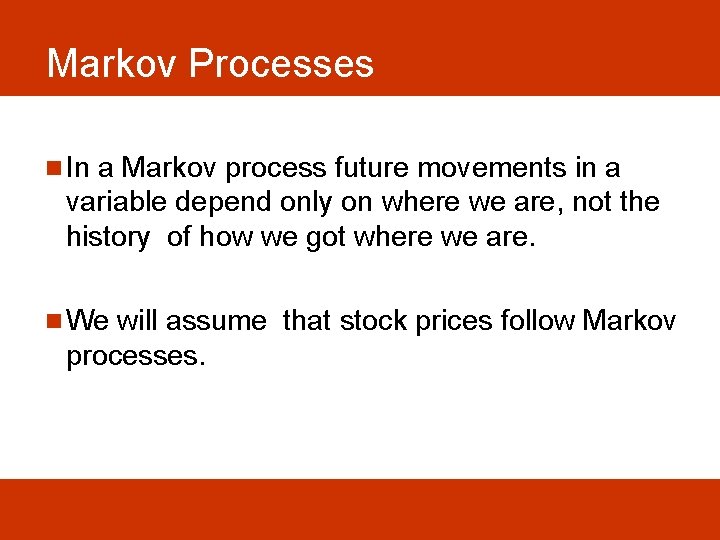 Markov Processes

In a Markov process future movements in a variable depend only on where we are, not the history of how we got where we are.

We will assume that stock prices follow Markov processes.